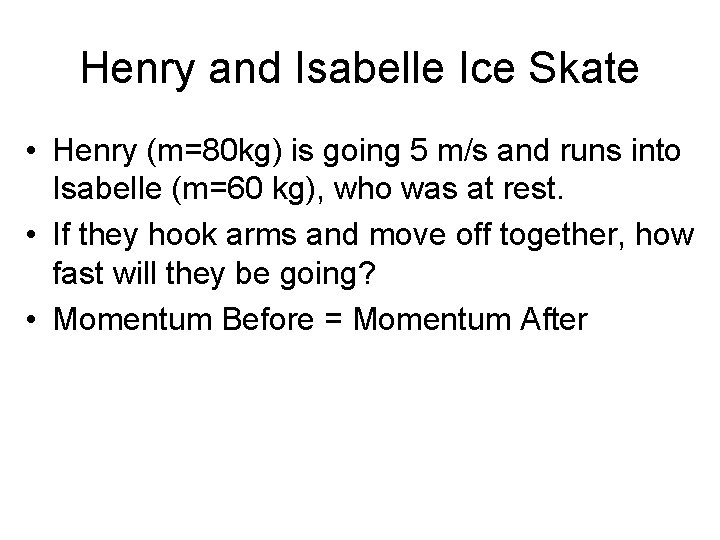 Henry and Isabelle Ice Skate

• Henry (m=80kg) is going 5 m/s and runs into Isabelle (m=60 kg), who was at rest.
• If they hook arms and move off together, how fast will they be going?
• Momentum Before = Momentum After